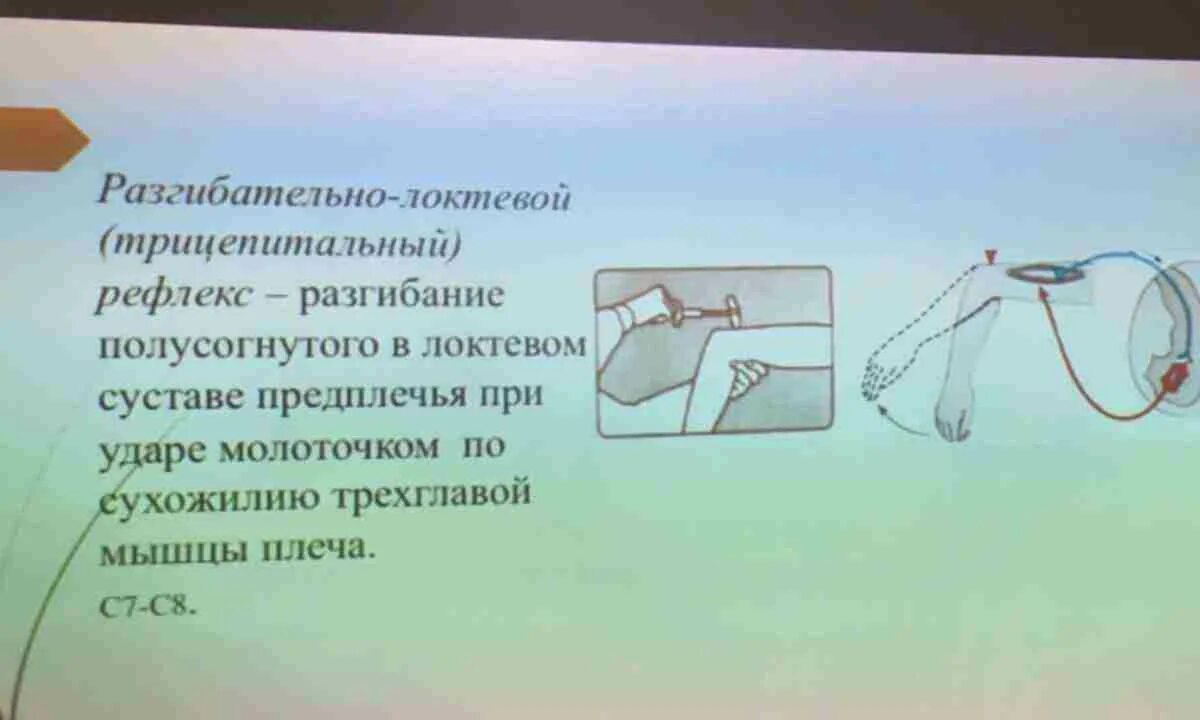 Разгибательно-локтевой (трицепитальный) рефлекс – разгибание полусогнутого в локтевом суставе предплечья при ударе молоточком по сухожилию трехглавой мышцы плеча.

С7-С8.